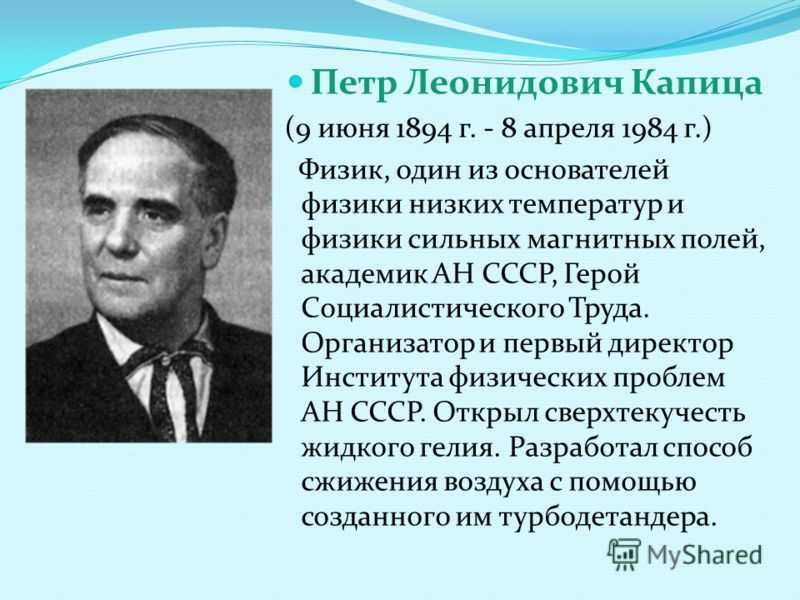 Петр Леонидович Капица

(9 июня 1894 г. - 8 апреля 1984 г.)

Физик, один из основателей физики низких температур и физики сильных магнитных полей, академик АН СССР, Герой Социалистического Труда. Организатор и первый директор Института физических проблем АН СССР. Открыл сверхтекучесть жидкого гелия. Разработал способ сжижения воздуха с помощью созданного им турбодетандера.

MyShared